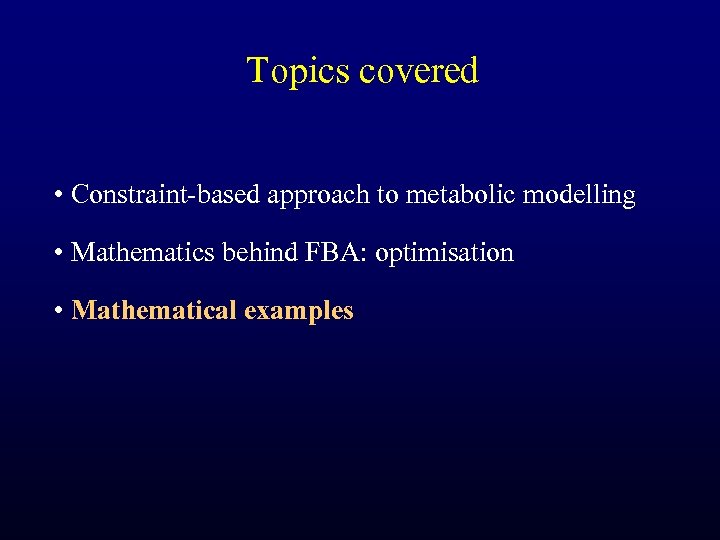 Topics covered

• Constraint-based approach to metabolic modelling

• Mathematics behind FBA: optimisation

• Mathematical examples